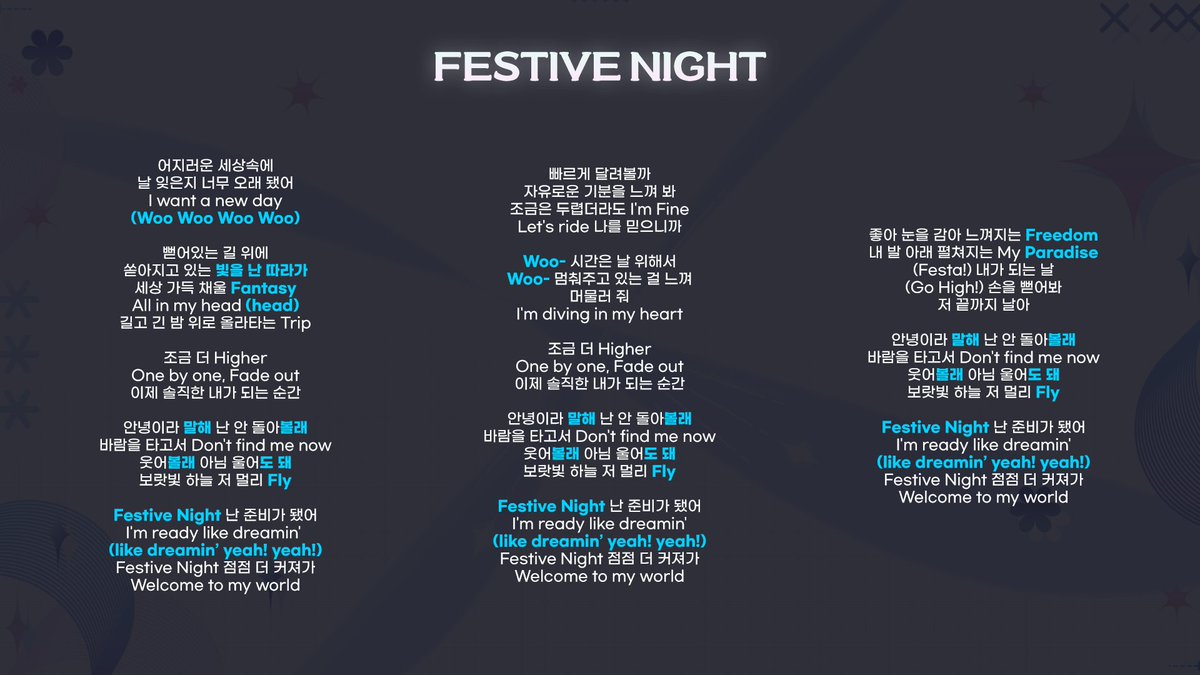 FESTIVE NIGHT

어지러운 세상속에
날 잊은지 너무 오래 됐어
I want a new day
(Woo Woo Woo Woo)

뻗어있는 길 위에
쏟아지고 있는 빛을 난 따라가
세상 가득 채울 Fantasy
All in my head (head)
길고 긴 밤 위로 올라타는 Trip

조금 더 Higher
One by one, Fade out
이제 솔직한 내가 되는 순간

안녕이라 말해 난 안 돌아볼래
바람을 타고서 Don't find me now
웃어볼래 아님 울어도 돼
보랏빛 하늘 저 멀리 Fly

Festive Night 난 준비가 됐어
I'm ready like dreamin'
(like dreamin' yeah! yeah!)
Festive Night 점점 더 커져가
Welcome to my world

빠르게 달려볼까
자유로운 기분을 느껴 봐
조금은 두렵더라도 I'm Fine
Let's ride 나를 믿으니까

Woo- 시간은 날 위해서
Woo- 멈춰주고 있는 걸 느껴
머물러 줘
I'm diving in my heart

조금 더 Higher
One by one, Fade out
이제 솔직한 내가 되는 순간

안녕이라 말해 난 안 돌아볼래
바람을 타고서 Don't find me now
웃어볼래 아님 울어도 돼
보랏빛 하늘 저 멀리 Fly

Festive Night 난 준비가 됐어
I'm ready like dreamin'
(like dreamin' yeah! yeah!)
Festive Night 점점 더 커져가
Welcome to my world

좋아 눈을 감아 느껴지는 Freedom
내 발 아래 펼쳐지는 My Paradise
(Festa!) 내가 되는 날
(Go High!) 손을 뻗어봐
저 끝까지 날아

안녕이라 말해 난 안 돌아볼래
바람을 타고서 Don't find me now
웃어볼래 아님 울어도 돼
보랏빛 하늘 저 멀리 Fly

Festive Night 난 준비가 됐어
I'm ready like dreamin'
(like dreamin' yeah! yeah!)
Festive Night 점점 더 커져가
Welcome to my world